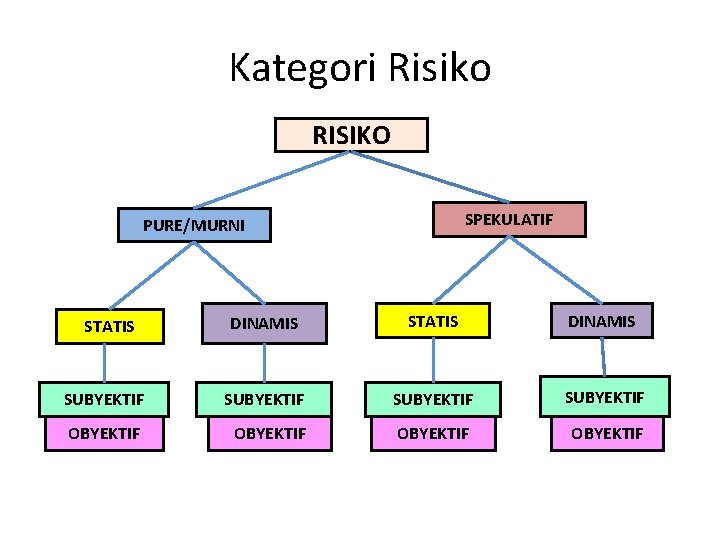 Kategori Risiko

RISIKO

PURE/MURNI

SPEKULATIF

STATIS

DINAMIS

STATIS

DINAMIS

SUBYEKTIF

OBYEKTIF

SUBYEKTIF

OBYEKTIF

SUBYEKTIF

OBYEKTIF

SUBYEKTIF

OBYEKTIF